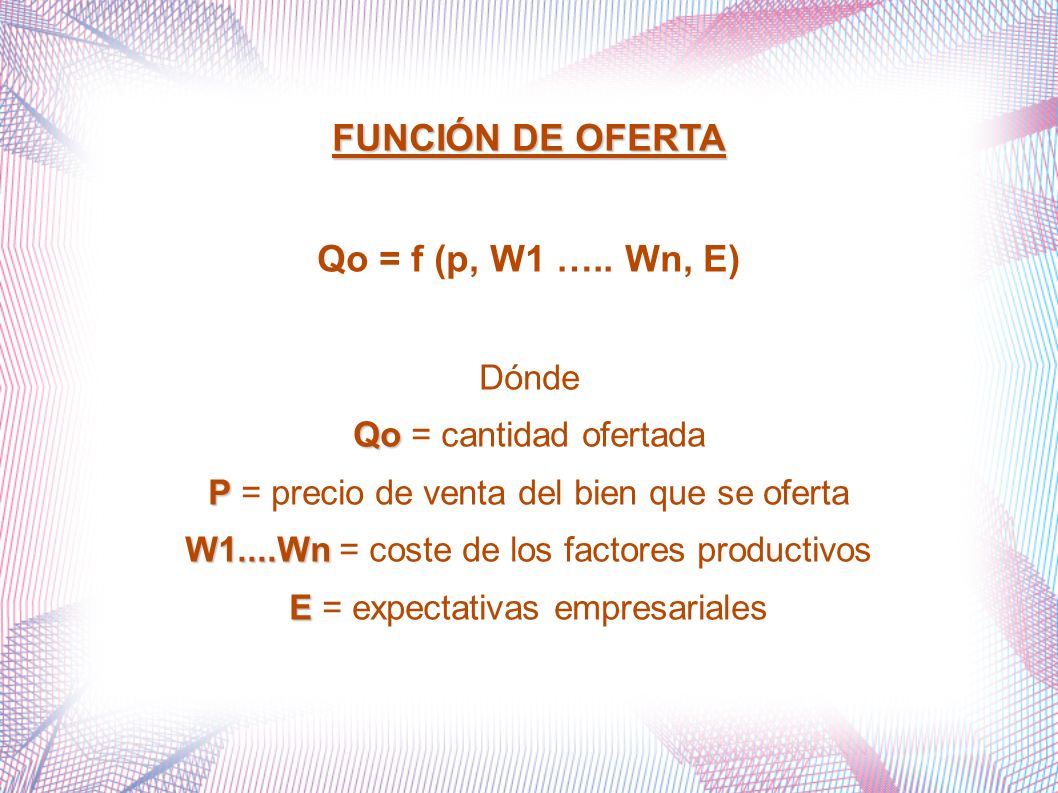 FUNCIÓN DE OFERTA

Qo = f (p, W1 ….. Wn, E)

Dónde
Qo = cantidad ofertada
P = precio de venta del bien que se oferta
W1....Wn = coste de los factores productivos
E = expectativas empresariales